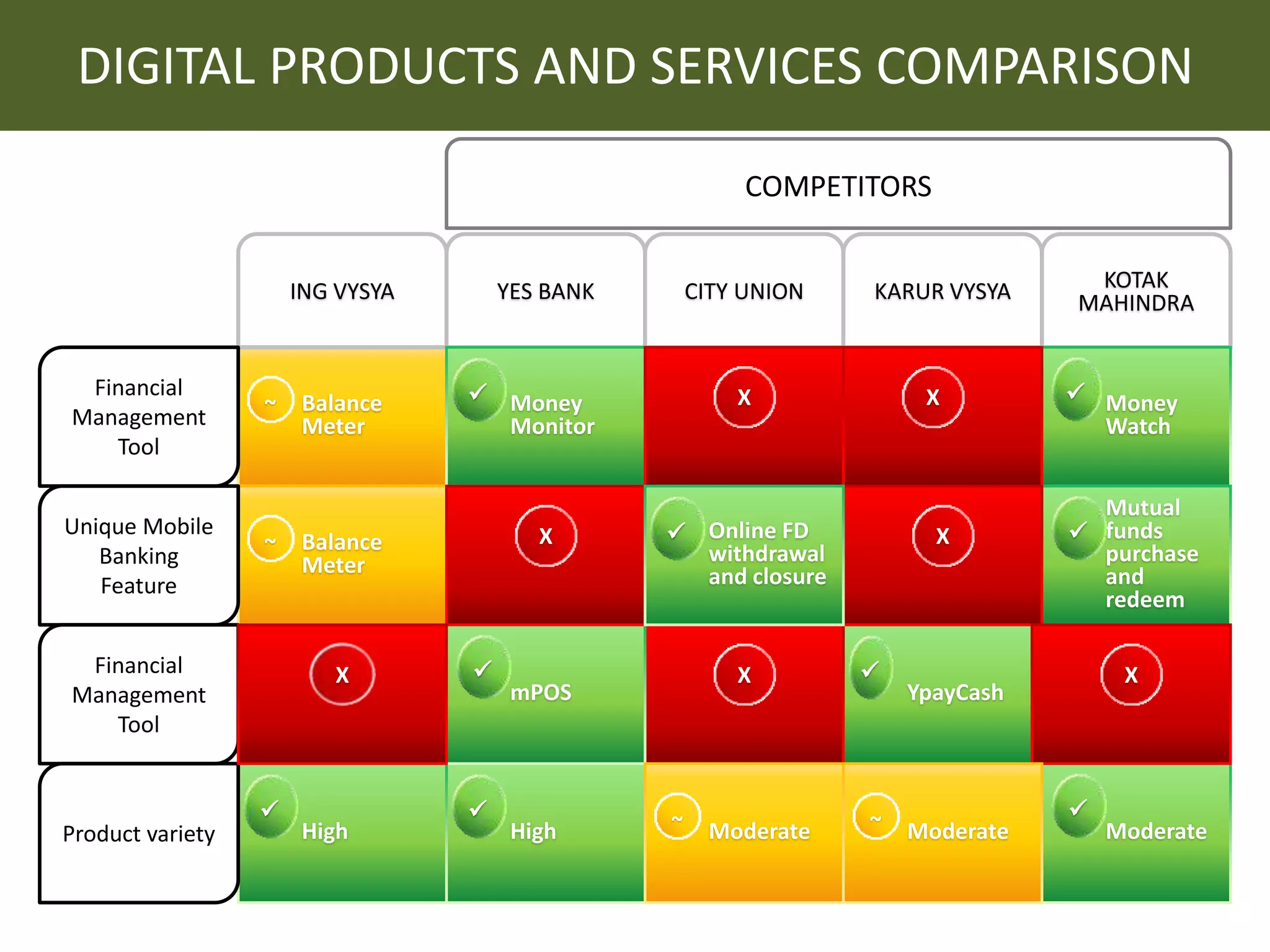 DIGITAL PRODUCTS AND SERVICES COMPARISON

COMPETITORS

| | ING VYSYA | YES BANK | CITY UNION | KARUR VYSYA | KOTAK MAHINDRA |
|---|---|---|---|---|---|
| Financial Management Tool | ~ Balance Meter | ✓ Money Monitor | X | X | ✓ Money Watch |
| Unique Mobile Banking Feature | ~ Balance Meter | X | ✓ Online FD withdrawal and closure | X | ✓ Mutual funds purchase and redeem |
| Financial Management Tool | X | ✓ mPOS | X | ✓ YpayCash | X |
| Product variety | ✓ High | ✓ High | ~ Moderate | ~ Moderate | ✓ Moderate |